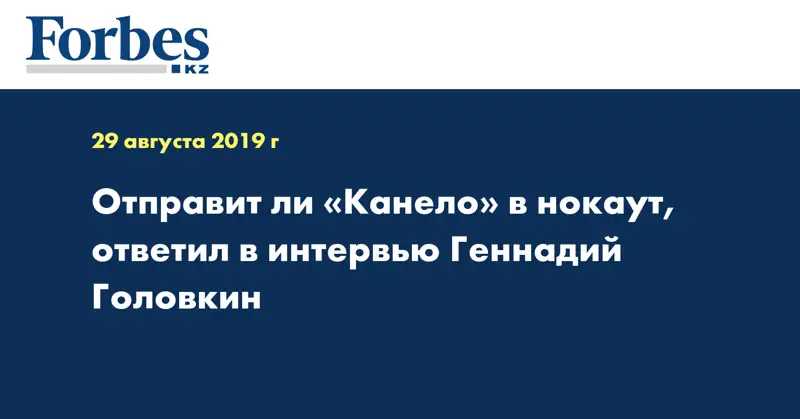 Forbes
KZ

29 августа 2019 г

Отправит ли «Канело» в нокаут, ответил в интервью Геннадий Головкин